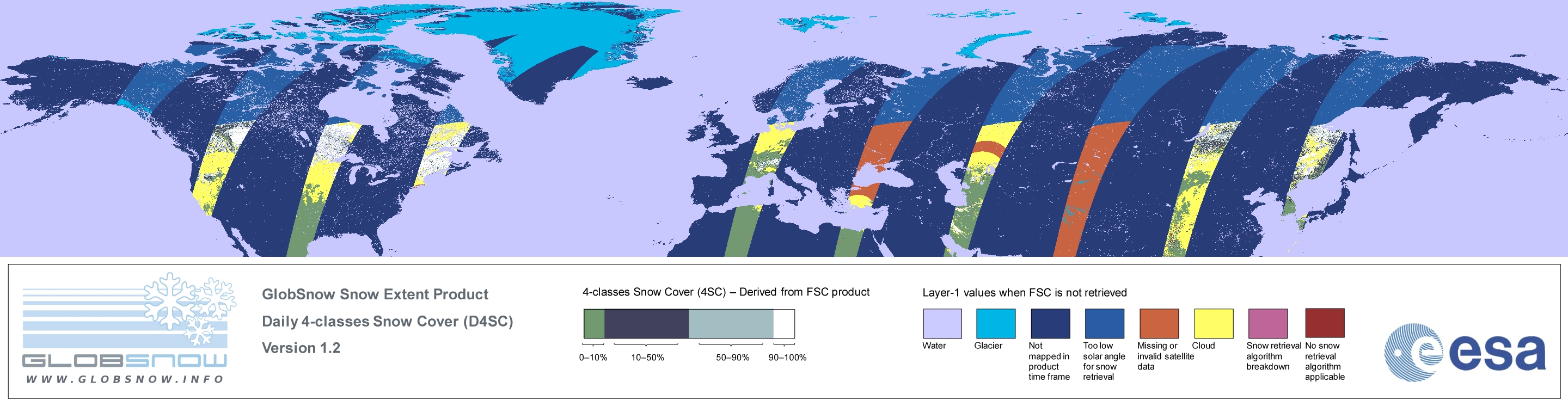 GLOBSNOW
WWW.GLOBSNOW.INFO

GlobSnow Snow Extent Product
Daily 4-classes Snow Cover (D4SC)
Version 1.2

4-classes Snow Cover (4SC) – Derived from FSC product

0–10%
10–50%
50–90%
90–100%

Layer-1 values when FSC is not retrieved

Water
Glacier
Not mapped in product time frame
Too low solar angle for snow retrieval
Missing or invalid satellite data
Cloud
Snow retrieval algorithm breakdown
No snow retrieval algorithm applicable

esa